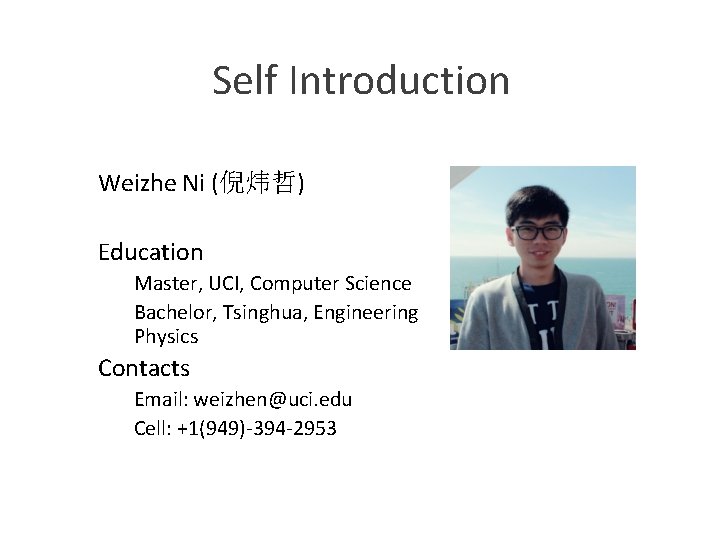 Self Introduction

Weizhe Ni (倪炜哲)

Education

Master, UCI, Computer Science

Bachelor, Tsinghua, Engineering Physics

Contacts

Email: weizhen@uci.edu

Cell: +1(949)-394-2953